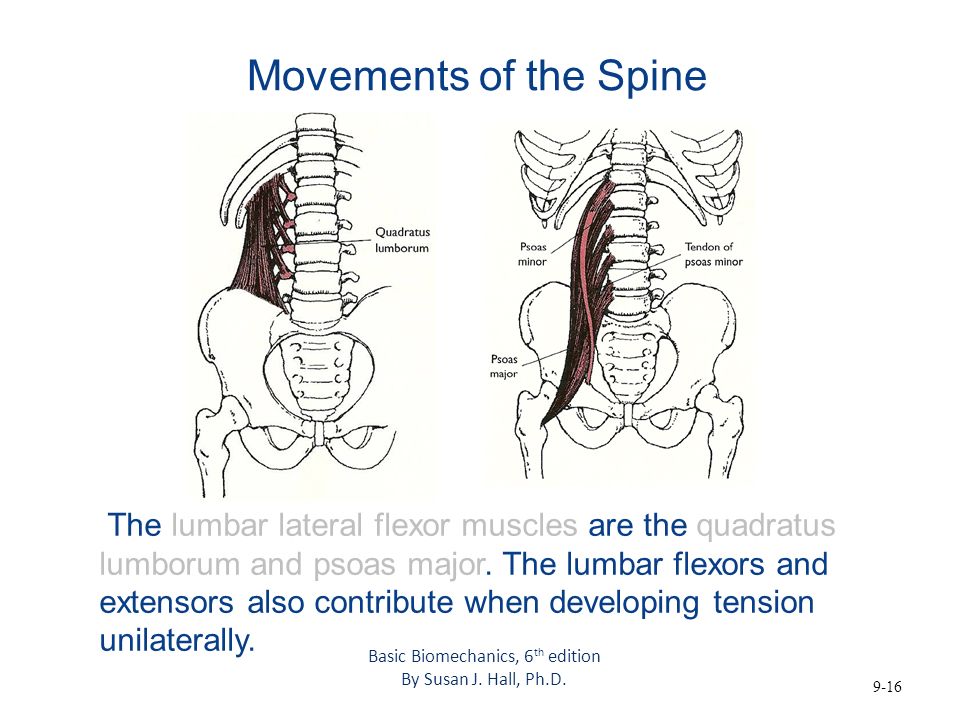 Movements of the Spine

Quadratus lumborum

Psoas minor

Tendon of psoas minor

Psoas major

The lumbar lateral flexor muscles are the quadratus lumborum and psoas major. The lumbar flexors and extensors also contribute when developing tension unilaterally.

Basic Biomechanics, 6$^{th}$ edition
By Susan J. Hall, Ph.D.

9-16